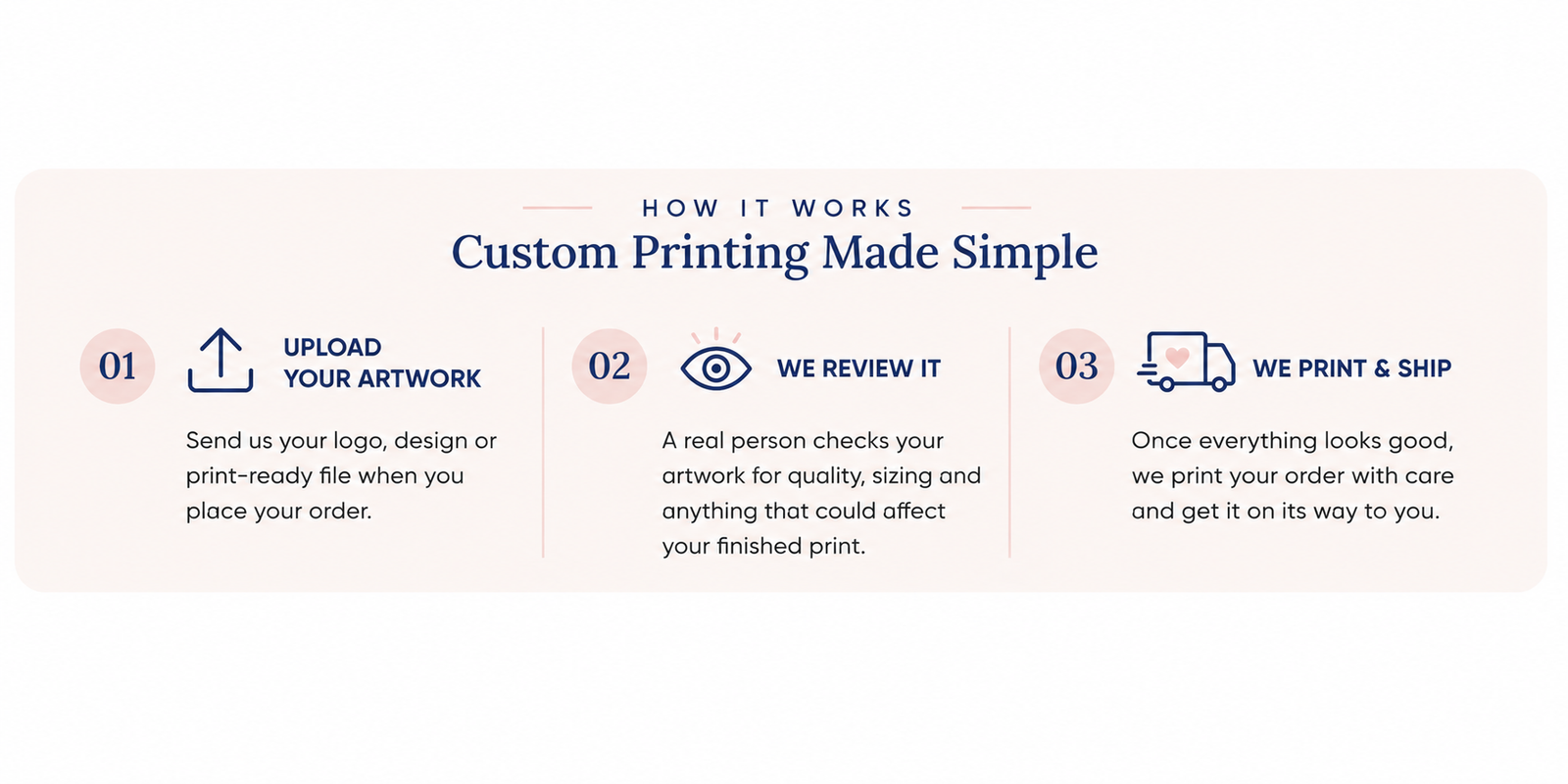 HOW IT WORKS
Custom Printing Made Simple

01
UPLOAD YOUR ARTWORK
Send us your logo, design or print-ready file when you place your order.

02
WE REVIEW IT
A real person checks your artwork for quality, sizing and anything that could affect your finished print.

03
WE PRINT & SHIP
Once everything looks good, we print your order with care and get it on its way to you.